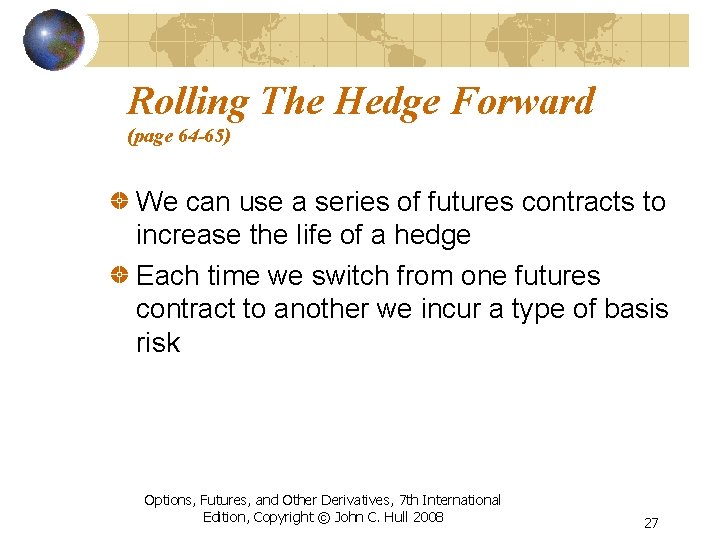 Rolling The Hedge Forward
(page 64-65)

We can use a series of futures contracts to increase the life of a hedge

Each time we switch from one futures contract to another we incur a type of basis risk

Options, Futures, and Other Derivatives, 7th International Edition, Copyright © John C. Hull 2008

27